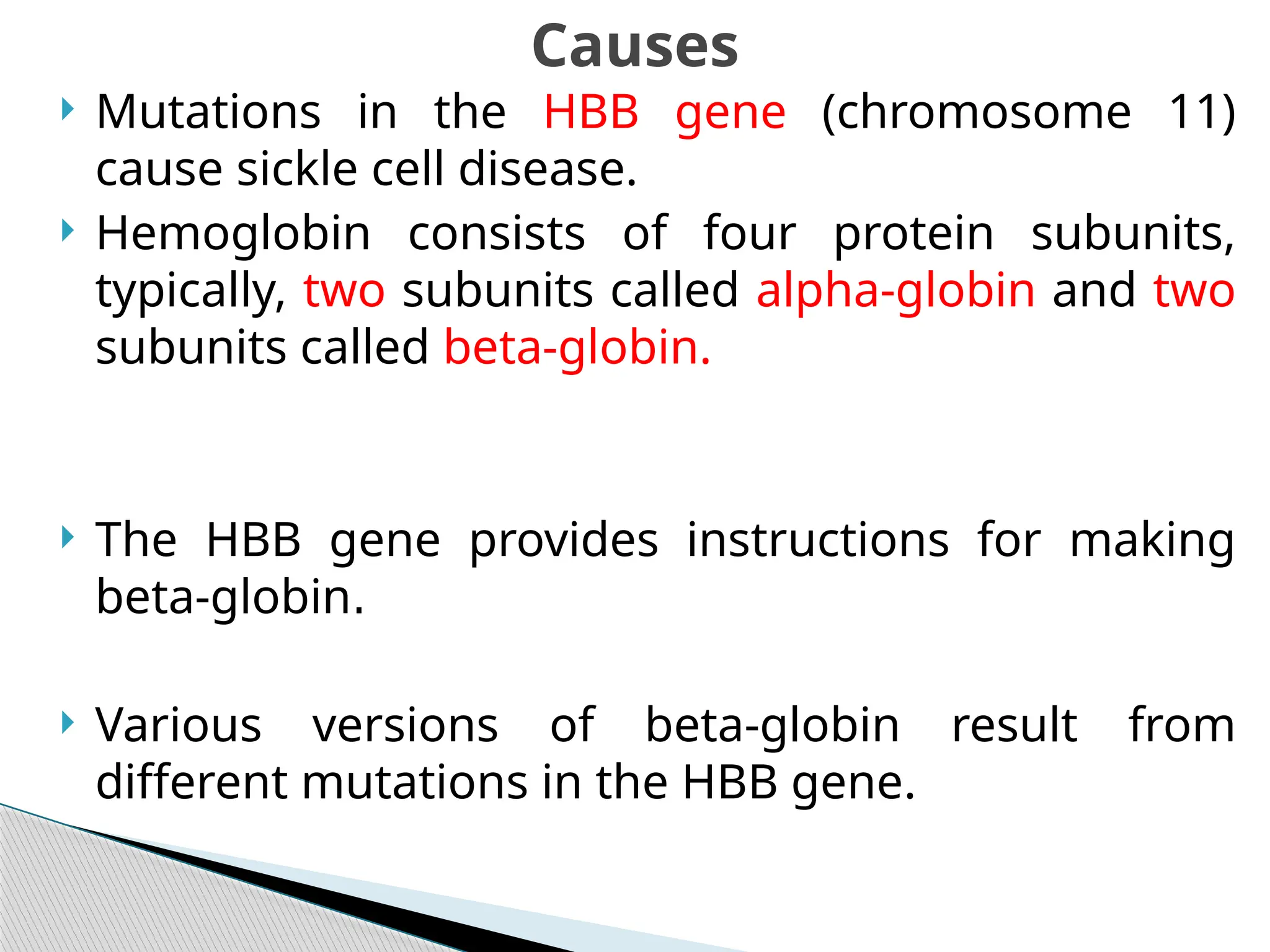 Causes

Mutations in the HBB gene (chromosome 11) cause sickle cell disease.

Hemoglobin consists of four protein subunits, typically, two subunits called alpha-globin and two subunits called beta-globin.

The HBB gene provides instructions for making beta-globin.

Various versions of beta-globin result from different mutations in the HBB gene.